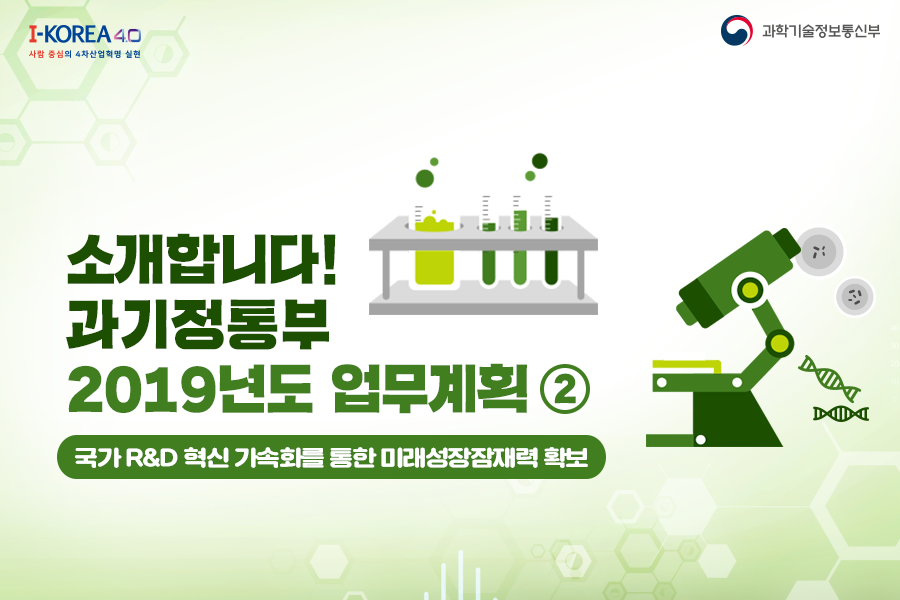 I-KOREA 4.0
사람 중심의 4차산업혁명 실현

과학기술정보통신부

소개합니다!
과기정통부
2019년도 업무계획 ②

국가 R&D 혁신 가속화를 통한 미래성장잠재력 확보